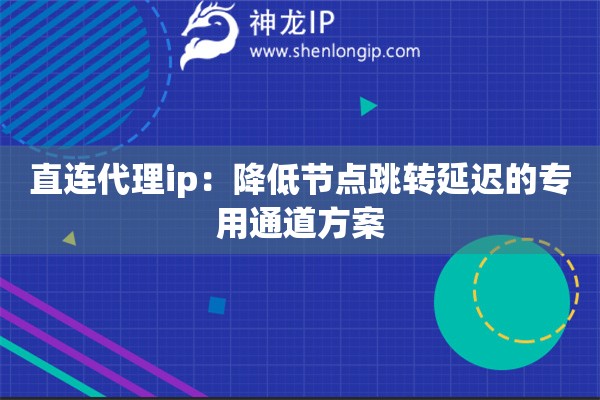 神龙IP
www.shenlongip.com

直连代理ip：降低节点跳转延迟的专用通道方案